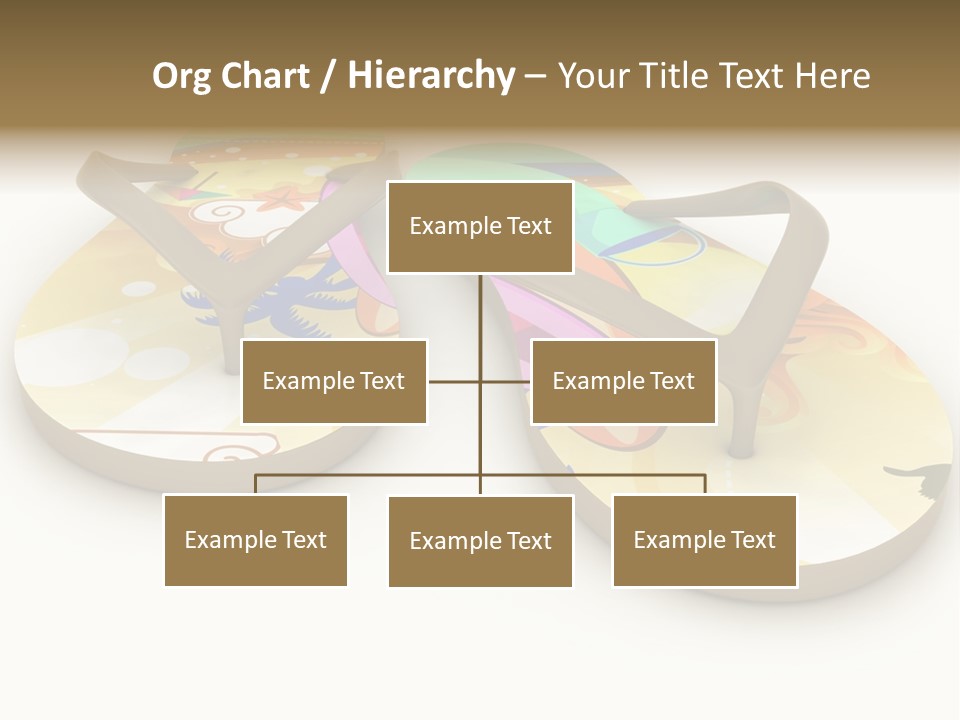 Org Chart / Hierarchy – Your Title Text Here

Example Text

Example Text

Example Text

Example Text

Example Text

Example Text